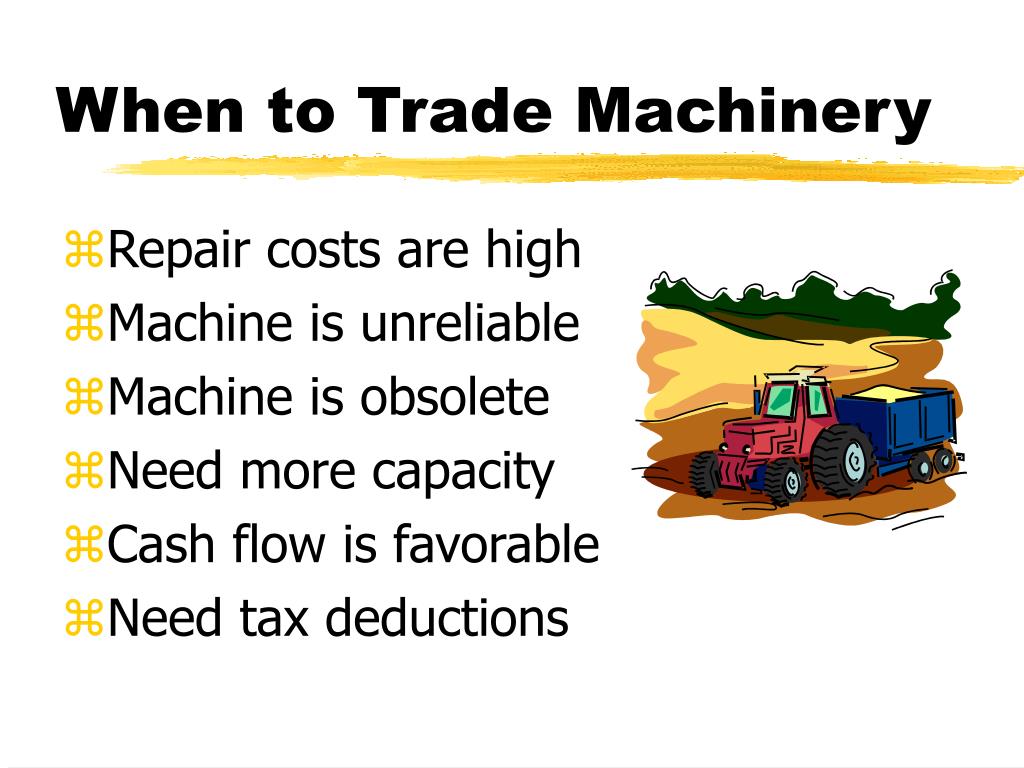 When to Trade Machinery

⌘Repair costs are high
⌘Machine is unreliable
⌘Machine is obsolete
⌘Need more capacity
⌘Cash flow is favorable
⌘Need tax deductions